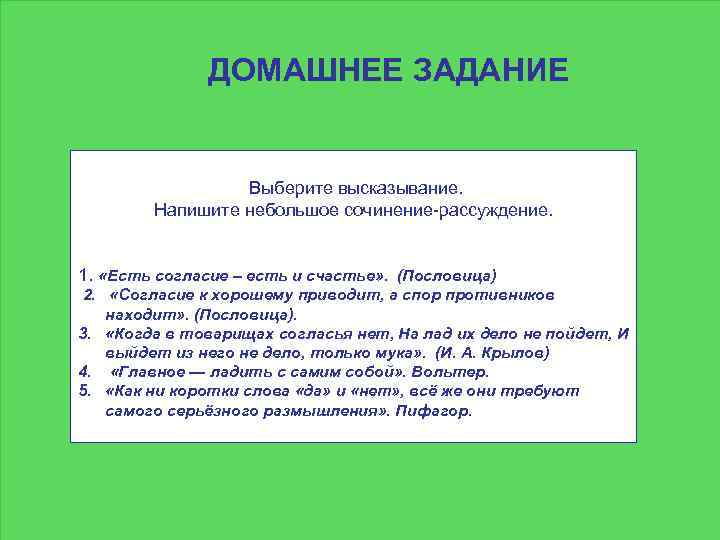 ДОМАШНЕЕ ЗАДАНИЕ

Выберите высказывание.
Напишите небольшое сочинение-рассуждение.

1. «Есть согласие – есть и счастье». (Пословица)
2. «Согласие к хорошему приводит, а спор противников находит». (Пословица).
3. «Когда в товарищах согласья нет, На лад их дело не пойдет, И выйдет из него не дело, только мука». (И. А. Крылов)
4. «Главное — ладить с самим собой». Вольтер.
5. «Как ни коротки слова «да» и «нет», всё же они требуют самого серьёзного размышления». Пифагор.